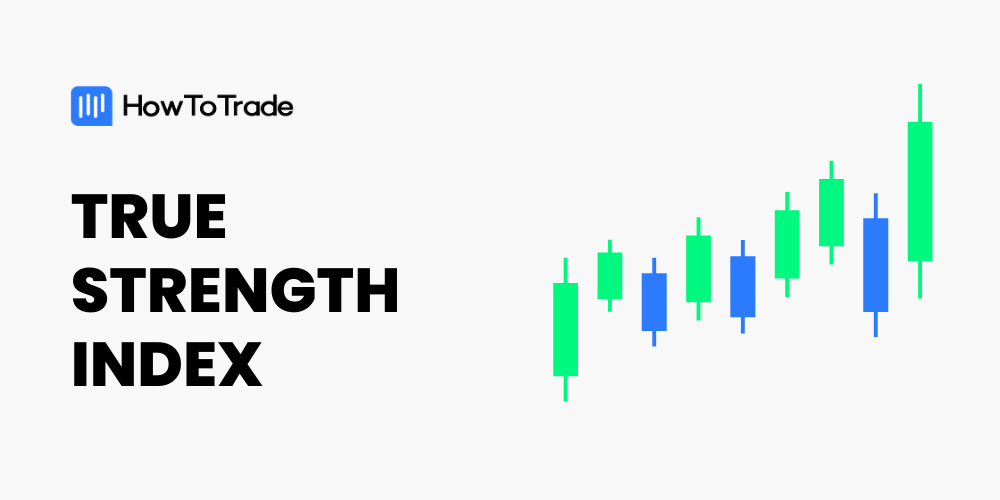 HowToTrade

TRUE STRENGTH INDEX